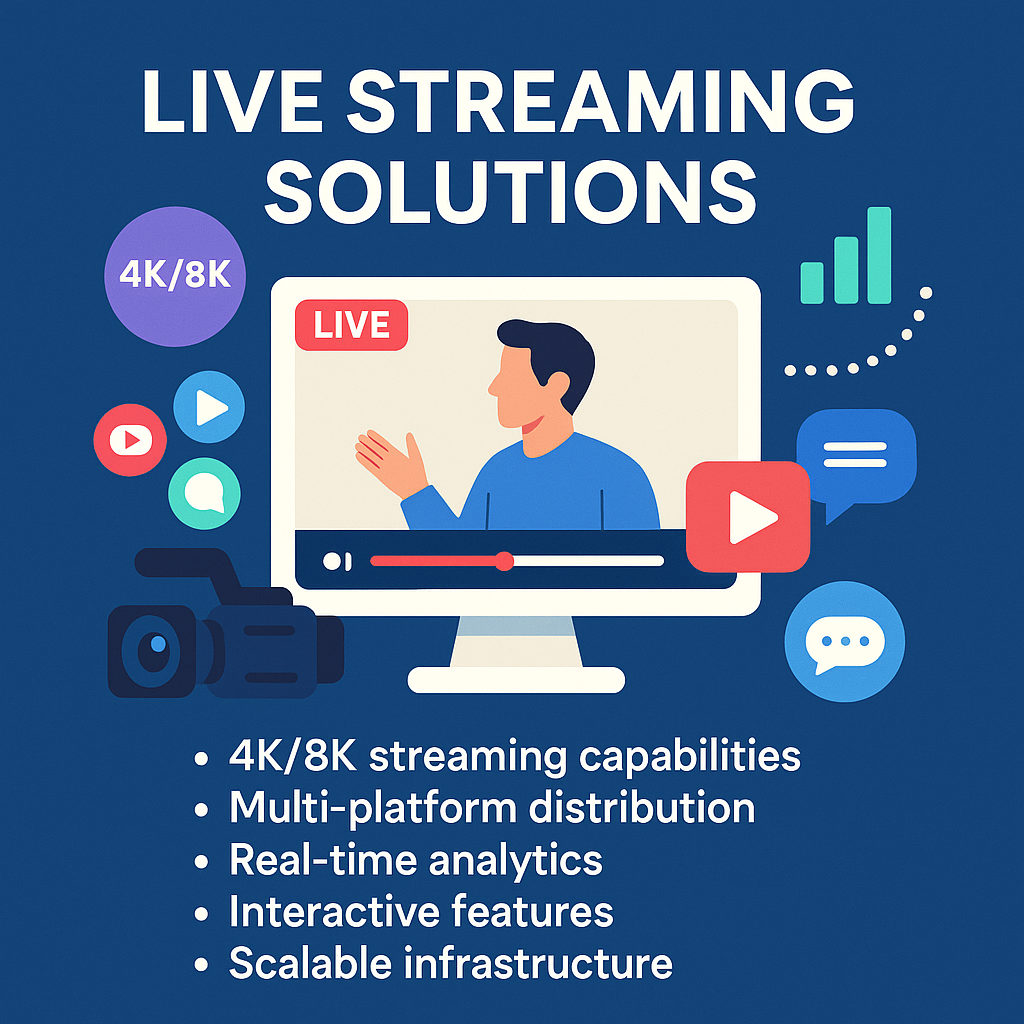 LIVE STREAMING SOLUTIONS

4K/8K

LIVE

• 4K/8K streaming capabilities
• Multi-platform distribution
• Real-time analytics
• Interactive features
• Scalable infrastructure